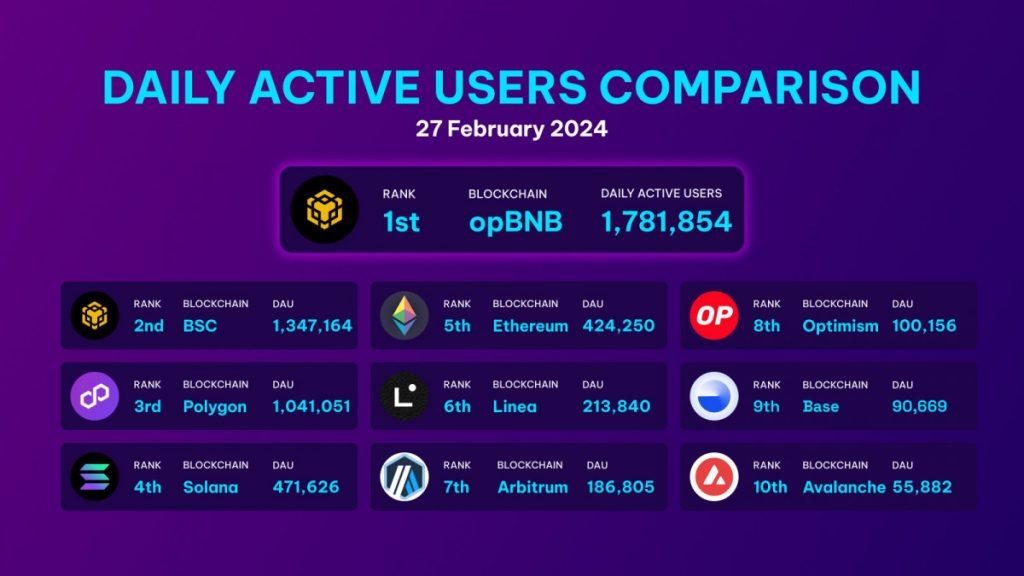 DAILY ACTIVE USERS COMPARISON
27 February 2024

RANK 1st
BLOCKCHAIN opBNB
DAILY ACTIVE USERS 1,781,854

RANK 2nd
BLOCKCHAIN BSC
DAU 1,347,164

RANK 3rd
BLOCKCHAIN Polygon
DAU 1,041,051

RANK 4th
BLOCKCHAIN Solana
DAU 471,626

RANK 5th
BLOCKCHAIN Ethereum
DAU 424,250

RANK 6th
BLOCKCHAIN Linea
DAU 213,840

RANK 7th
BLOCKCHAIN Arbitrum
DAU 186,805

OP
RANK 8th
BLOCKCHAIN Optimism
DAU 100,156

RANK 9th
BLOCKCHAIN Base
DAU 90,669

RANK 10th
BLOCKCHAIN Avalanche
DAU 55,882